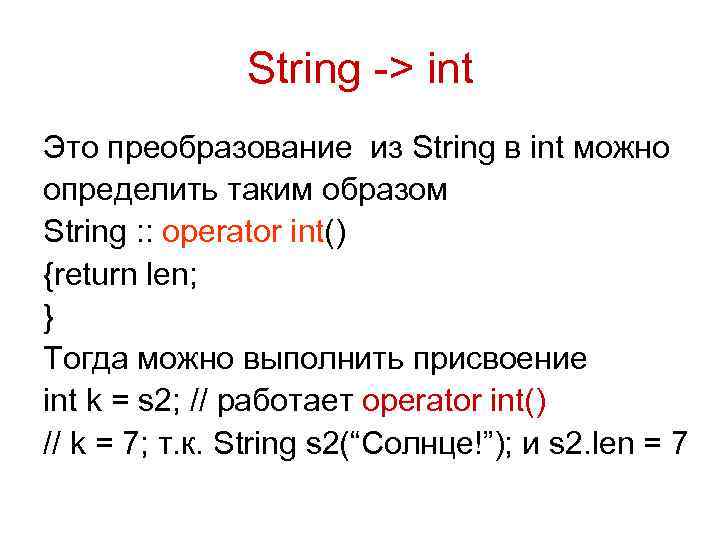 String -> int

Это преобразование из String в int можно определить таким образом
String :: operator int()
{return len;
}
Тогда можно выполнить присвоение
int k = s2; // работает operator int()
// k = 7; т.к. String s2(“Солнце!”); и s2.len = 7